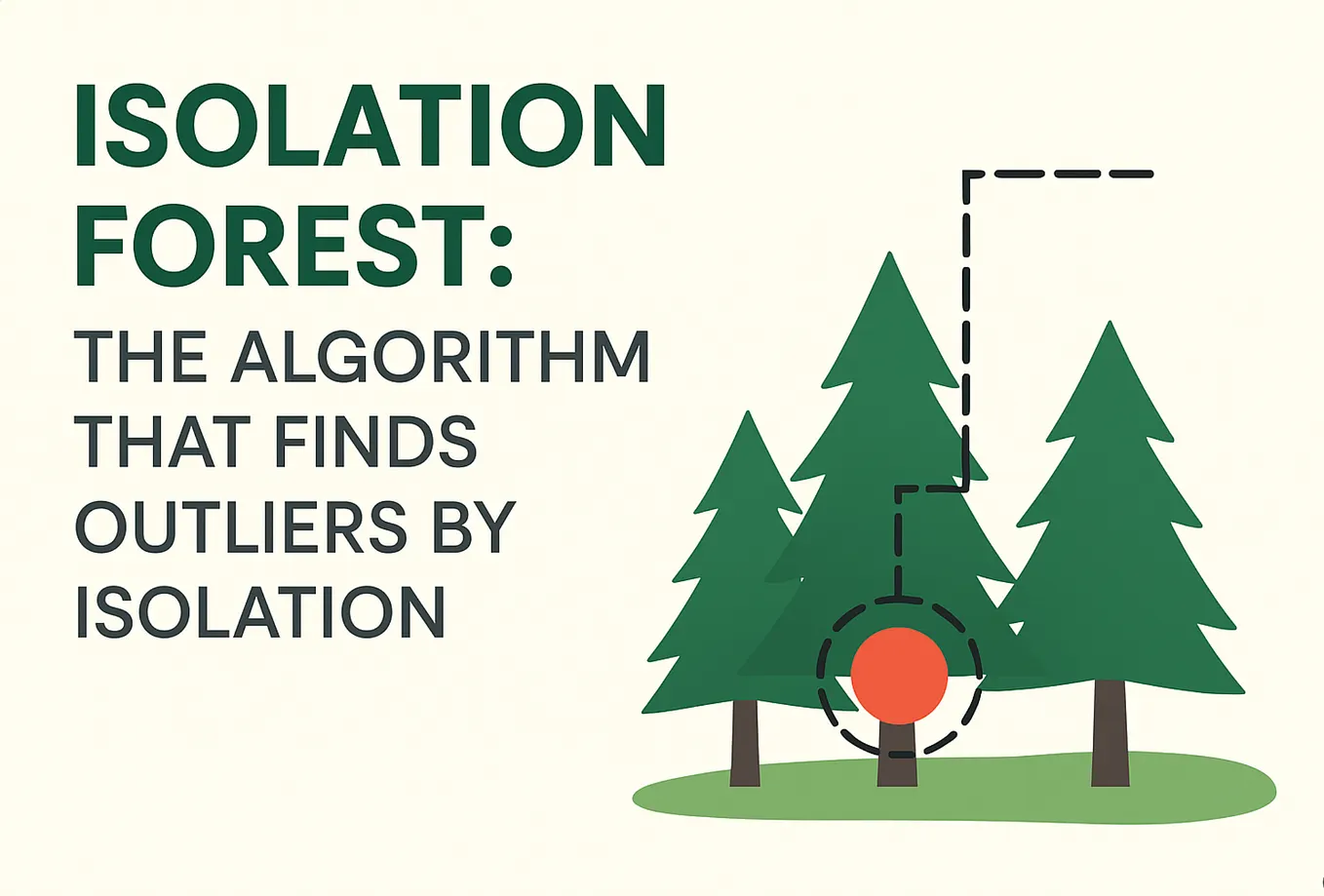 ISOLATION FOREST:

THE ALGORITHM THAT FINDS OUTLIERS BY ISOLATION